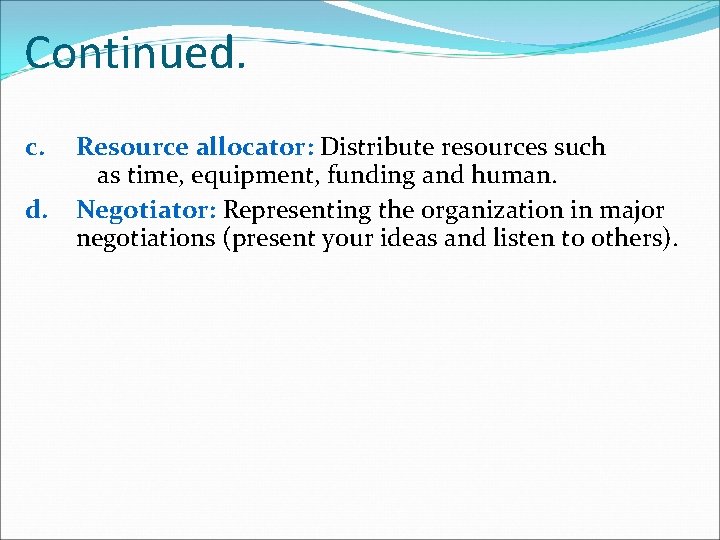 Continued.

c. Resource allocator: Distribute resources such as time, equipment, funding and human.

d. Negotiator: Representing the organization in major negotiations (present your ideas and listen to others).